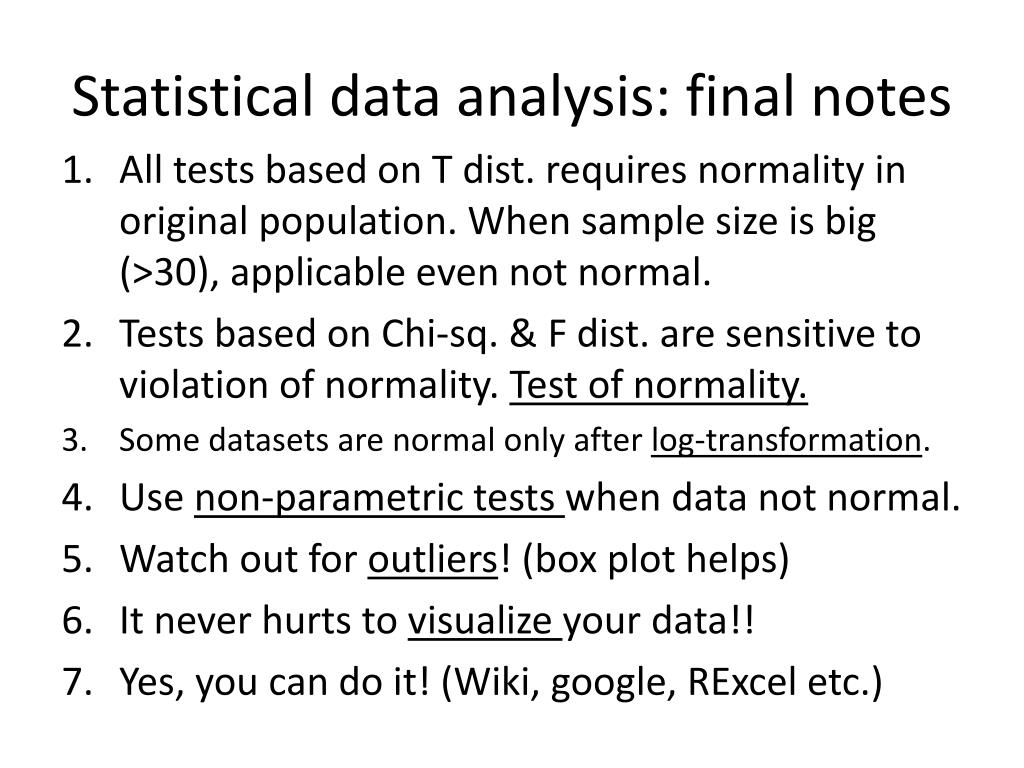 Statistical data analysis: final notes

1. All tests based on T dist. requires normality in original population. When sample size is big (>30), applicable even not normal.
2. Tests based on Chi-sq. & F dist. are sensitive to violation of normality. Test of normality.
3. Some datasets are normal only after log-transformation.
4. Use non-parametric tests when data not normal.
5. Watch out for outliers! (box plot helps)
6. It never hurts to visualize your data!!
7. Yes, you can do it! (Wiki, google, RExcel etc.)